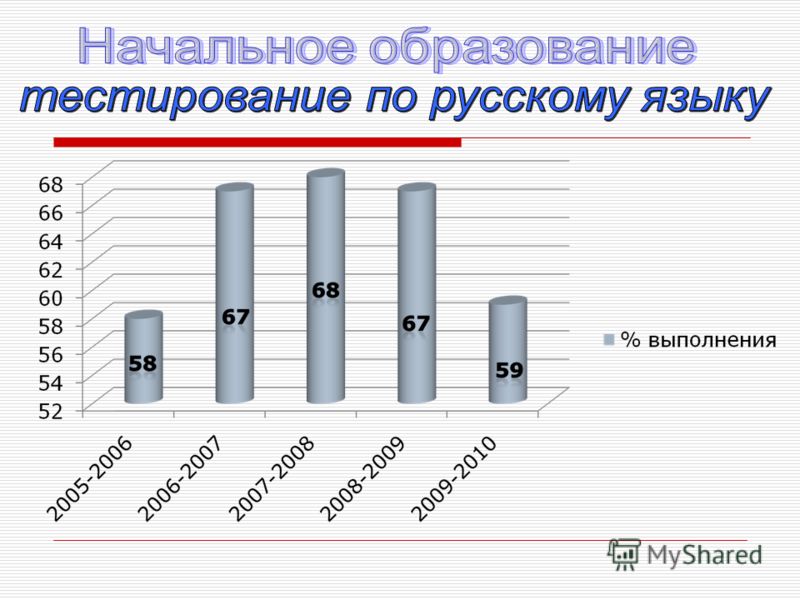 Начальное образование
тестирование по русскому языку

68
66
64
62
60
58
56
54
52

58
67
68
67
59

% выполнения

2005-2006
2006-2007
2007-2008
2008-2009
2009-2010

MyShared